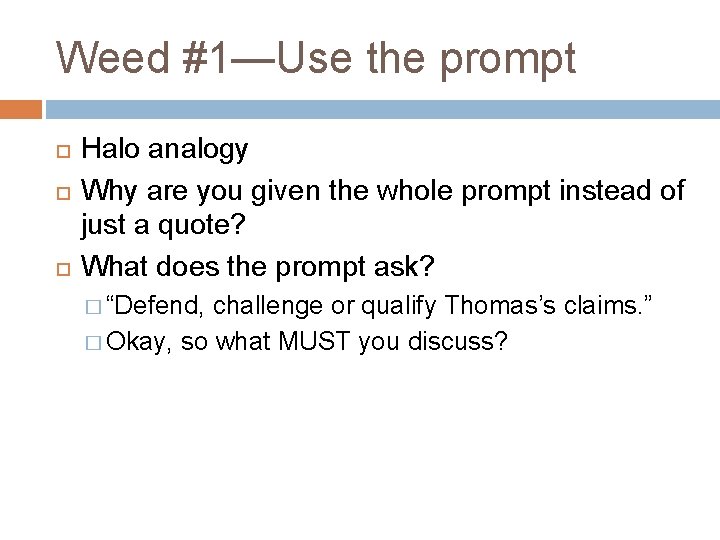 Weed #1—Use the prompt

Halo analogy

Why are you given the whole prompt instead of just a quote?

What does the prompt ask?

“Defend, challenge or qualify Thomas’s claims.”

Okay, so what MUST you discuss?